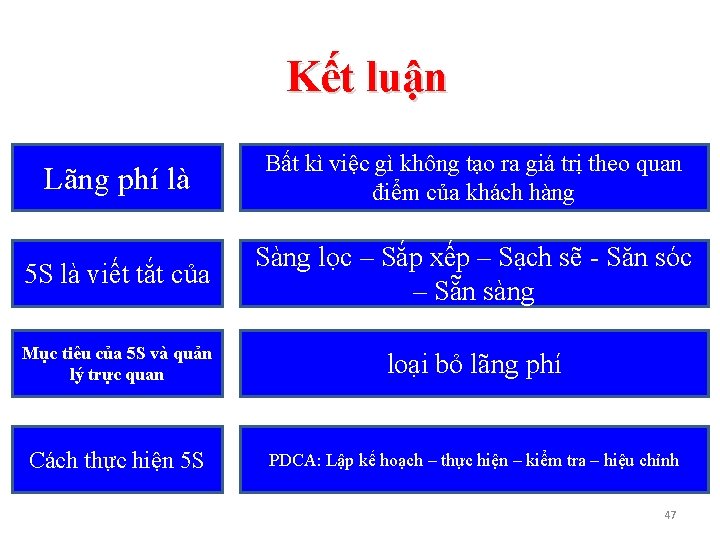 Kết luận

Lãng phí là

Bất kì việc gì không tạo ra giá trị theo quan điểm của khách hàng

5S là viết tắt của

Sàng lọc – Sắp xếp – Sạch sẽ - Săn sóc – Sẵn sàng

Mục tiêu của 5S và quản lý trực quan

loại bỏ lãng phí

Cách thực hiện 5S

PDCA: Lập kế hoạch – thực hiện – kiểm tra – hiệu chỉnh

47